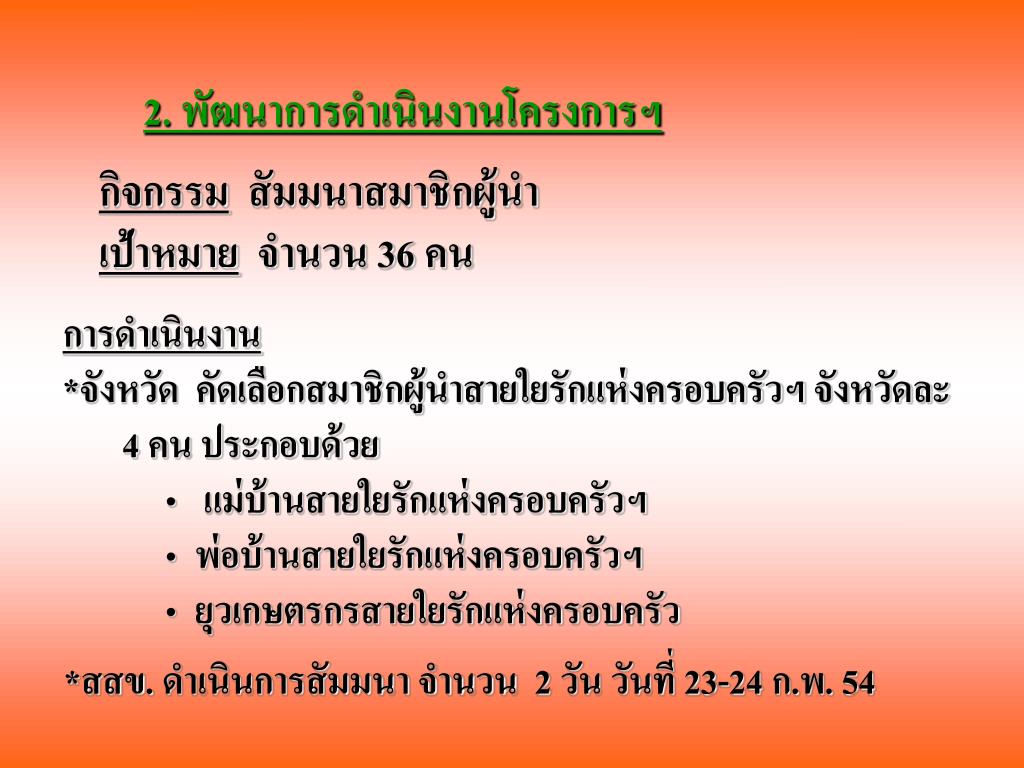 2. พัฒนาการดำเนินงานโครงการฯ

กิจกรรม สัมมนาสมาชิกผู้นำ

เป้าหมาย จำนวน 36 คน

การดำเนินงาน

*จังหวัด คัดเลือกสมาชิกผู้นำสายใยรักแห่งครอบครัวฯ จังหวัดละ 4 คน ประกอบด้วย

• แม่บ้านสายใยรักแห่งครอบครัวฯ
• พ่อบ้านสายใยรักแห่งครอบครัวฯ
• ยุวเกษตรกรสายใยรักแห่งครอบครัว

*สสข. ดำเนินการสัมมนา จำนวน 2 วัน วันที่ 23-24 ก.พ. 54